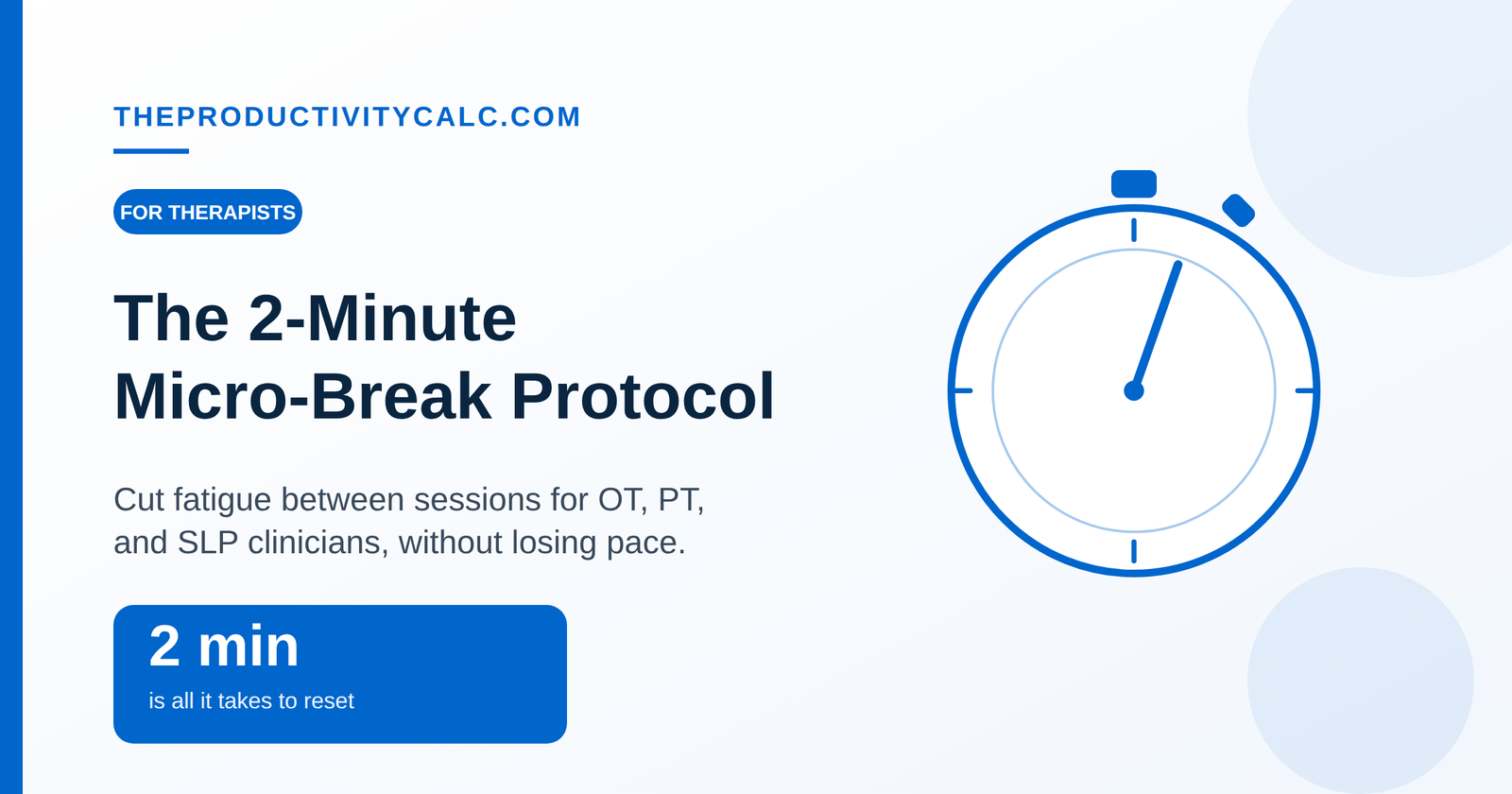 THEPRODUCTIVITYCALC.COM

FOR THERAPISTS

The 2-Minute Micro-Break Protocol

Cut fatigue between sessions for OT, PT, and SLP clinicians, without losing pace.

2 min
is all it takes to reset